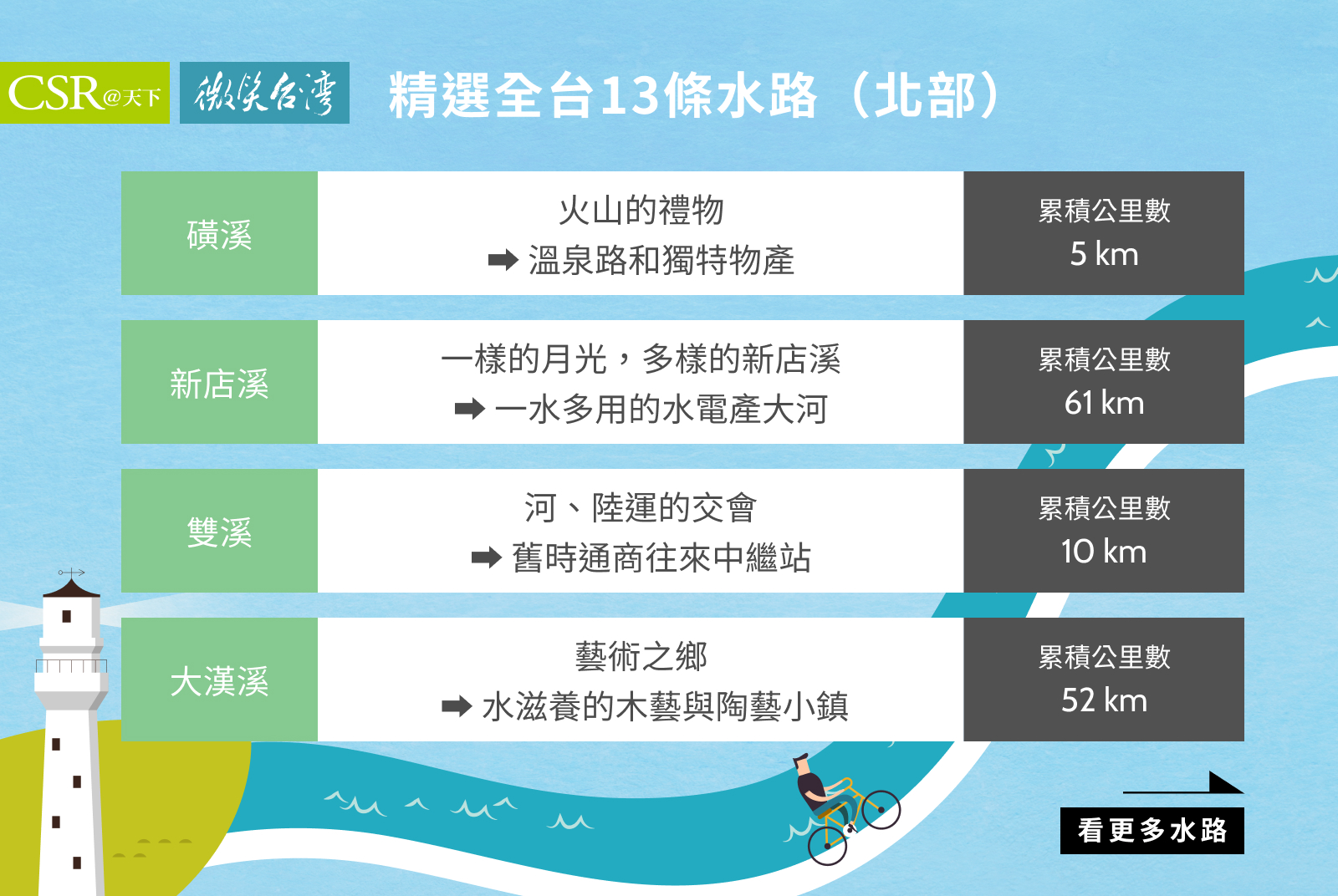 CSR@天下 微笑台灣 精選全台13條水路（北部）

| 磺溪 | 火山的禮物 ➡ 溫泉路和獨特物產 | 累積公里數 5 km |
|---|---|---|
| 新店溪 | 一樣的月光，多樣的新店溪 ➡ 一水多用的水電產大河 | 累積公里數 61 km |
| 雙溪 | 河、陸運的交會 ➡ 舊時通商往來中繼站 | 累積公里數 10 km |
| 大漢溪 | 藝術之鄉 ➡ 水滋養的木藝與陶藝小鎮 | 累積公里數 52 km |

看更多水路